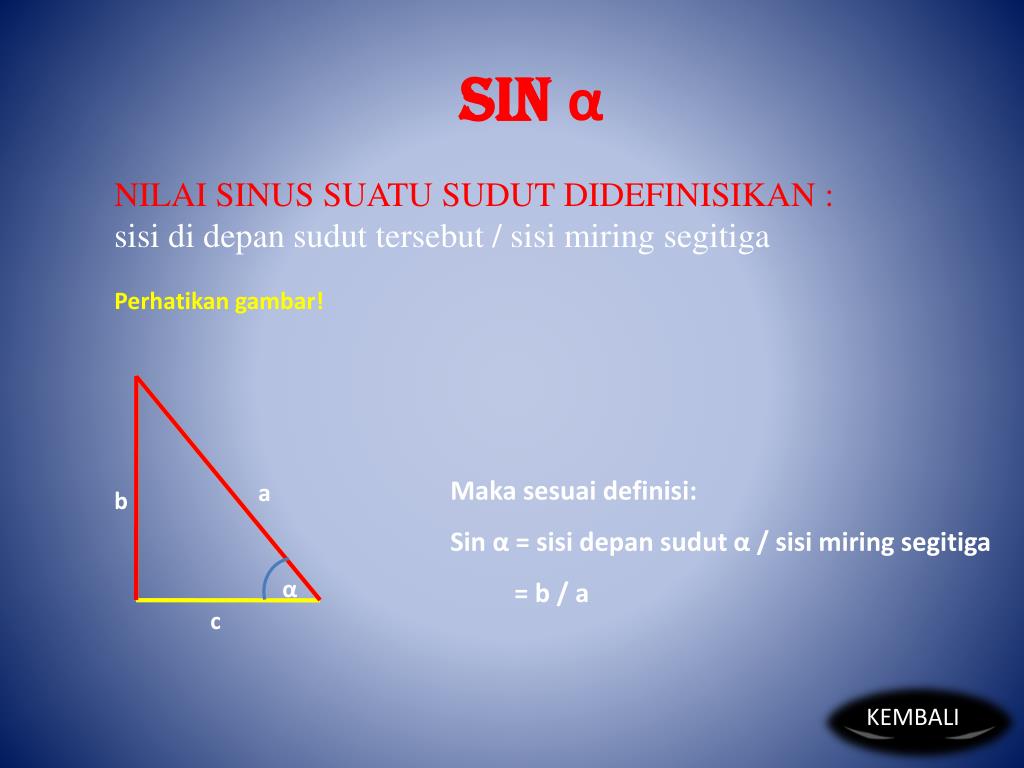 SIN α

NILAI SINUS SUATU SUDUT DIDEFINISIKAN :
sisi di depan sudut tersebut / sisi miring segitiga

Perhatikan gambar!

b

a

α

c

Maka sesuai definisi:

Sin α = sisi depan sudut α / sisi miring segitiga

= b / a

KEMBALI